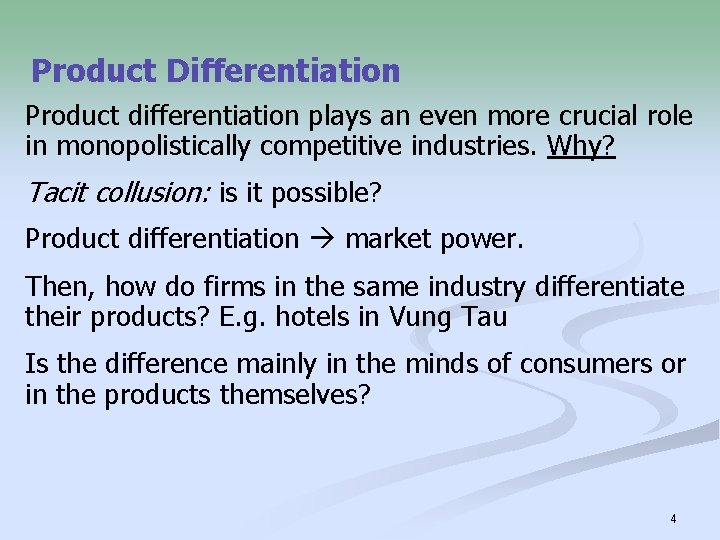 Product Differentiation

Product differentiation plays an even more crucial role in monopolistically competitive industries. Why?

Tacit collusion: is it possible?

Product differentiation → market power.

Then, how do firms in the same industry differentiate their products? E.g. hotels in Vung Tau

Is the difference mainly in the minds of consumers or in the products themselves?

4